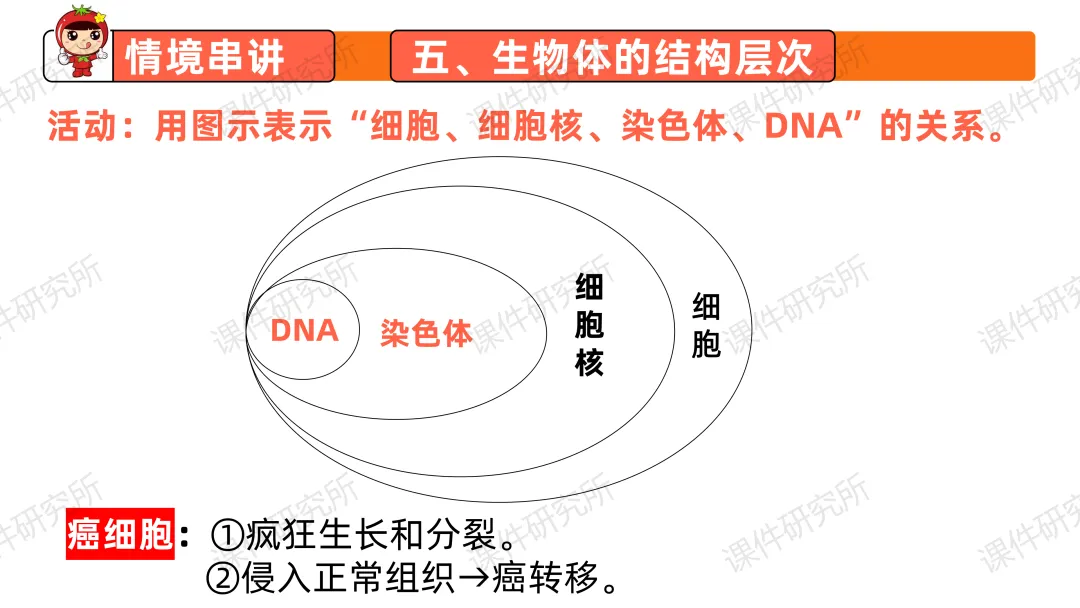 情境串讲

五、生物体的结构层次

活动：用图示表示“细胞、细胞核、染色体、DNA”的关系。

DNA

染色体

细胞核

细胞

癌细胞：①疯狂生长和分裂。
②侵入正常组织→癌转移。

课件研究所